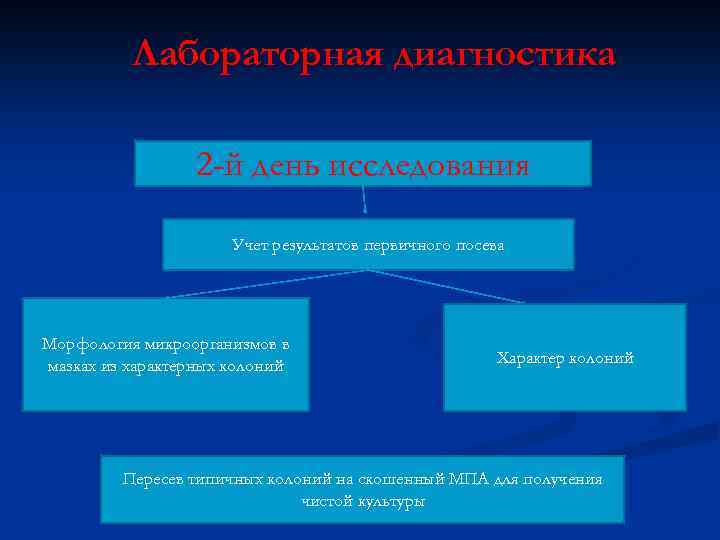 Лабораторная диагностика

2-й день исследования

Учет результатов первичного посева

Морфология микроорганизмов в мазках из характерных колоний

Характер колоний

Пересев типичных колоний на скошенный МПА для получения чистой культуры